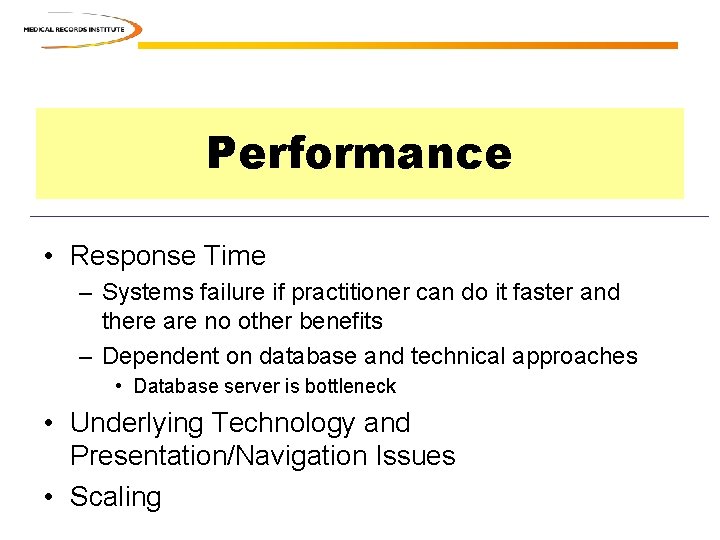 MEDICAL RECORDS INSTITUTE

Performance

• Response Time
– Systems failure if practitioner can do it faster and there are no other benefits
– Dependent on database and technical approaches
• Database server is bottleneck
• Underlying Technology and Presentation/Navigation Issues
• Scaling